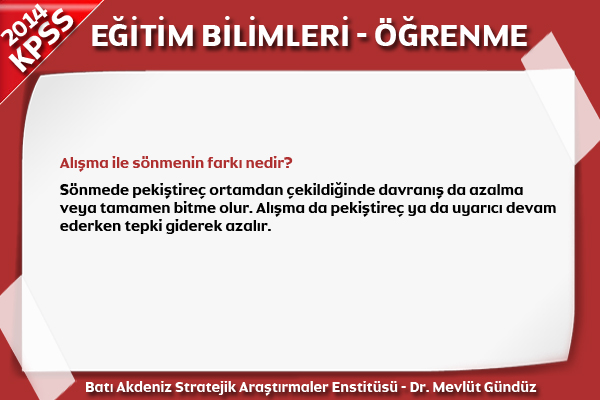 2014 KPSS

EĞİTİM BİLİMLERİ - ÖĞRENME

Alışma ile sönmenin farkı nedir?

Sönmede pekiştireç ortamdan çekildiğinde davranış da azalma veya tamamen bitme olur. Alışma da pekiştireç ya da uyarıcı devam ederken tepki giderek azalır.

Batı Akdeniz Stratejik Araştırmaler Enstitüsü - Dr. Mevlüt Gündüz